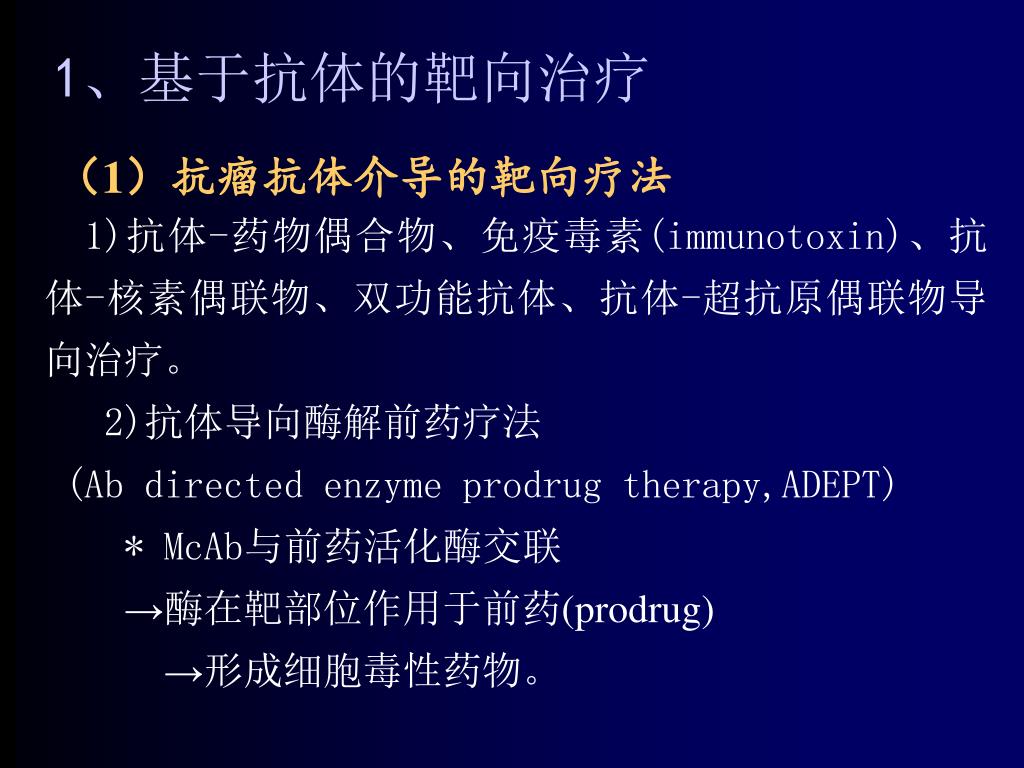 1、基于抗体的靶向治疗

（1）抗瘤抗体介导的靶向疗法

1)抗体-药物偶合物、免疫毒素(immunotoxin)、抗体-核素偶联物、双功能抗体、抗体-超抗原偶联物导向治疗。

2)抗体导向酶解前药疗法

(Ab directed enzyme prodrug therapy,ADEPT)

* McAb与前药活化酶交联

→酶在靶部位作用于前药(prodrug)

→形成细胞毒性药物。